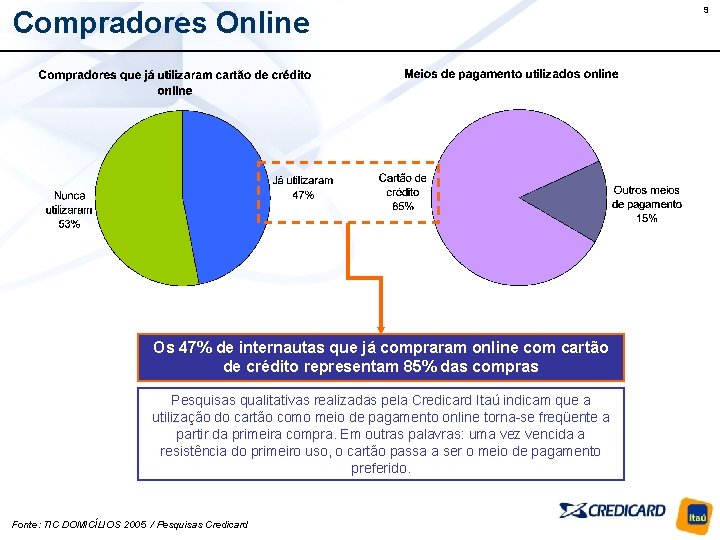 Compradores Online

9

Compradores que já utilizaram cartão de crédito online

Nunca utilizaram 53%

Já utilizaram 47%

Meios de pagamento utilizados online

Cartão de crédito 85%

Outros meios de pagamento 15%

Os 47% de internautas que já compraram online com cartão de crédito representam 85% das compras

Pesquisas qualitativas realizadas pela Credicard Itaú indicam que a utilização do cartão como meio de pagamento online torna-se freqüente a partir da primeira compra. Em outras palavras: uma vez vencida a resistência do primeiro uso, o cartão passa a ser o meio de pagamento preferido.

Fonte: TIC DOMICÍLIOS 2005 / Pesquisas Credicard

CREDICARD

Itaú